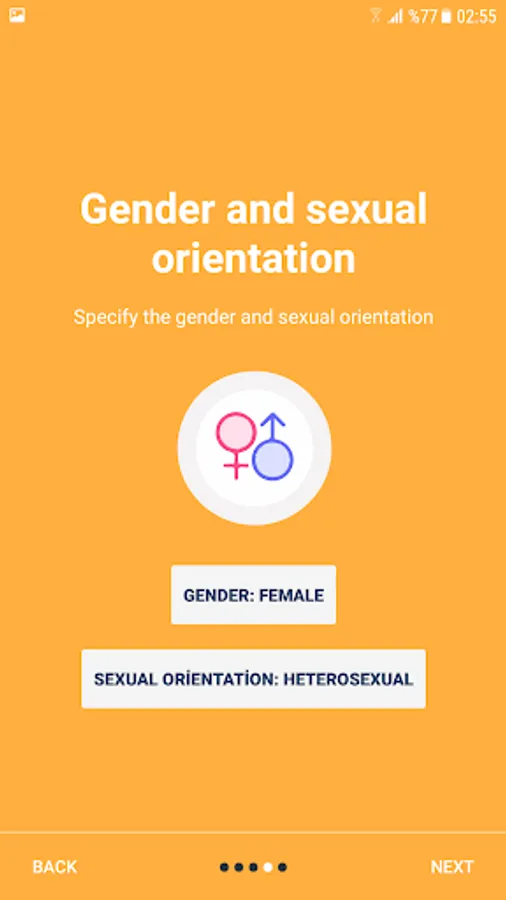 %77 02:55

Gender and sexual orientation

Specify the gender and sexual orientation

GENDER: FEMALE

SEXUAL ORİENTATİON: HETEROSEXUAL

BACK

NEXT